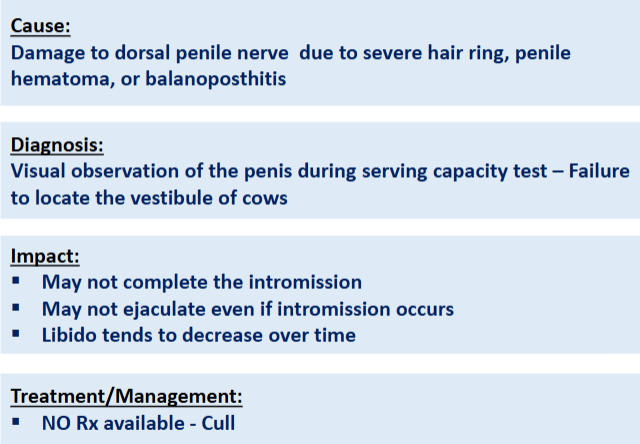 Cause:
Damage to dorsal penile nerve due to severe hair ring, penile hematoma, or balanoposthitis

Diagnosis:
Visual observation of the penis during serving capacity test – Failure to locate the vestibule of cows

Impact:
▪ May not complete the intromission
▪ May not ejaculate even if intromission occurs
▪ Libido tends to decrease over time

Treatment/Management:
▪ NO Rx available - Cull